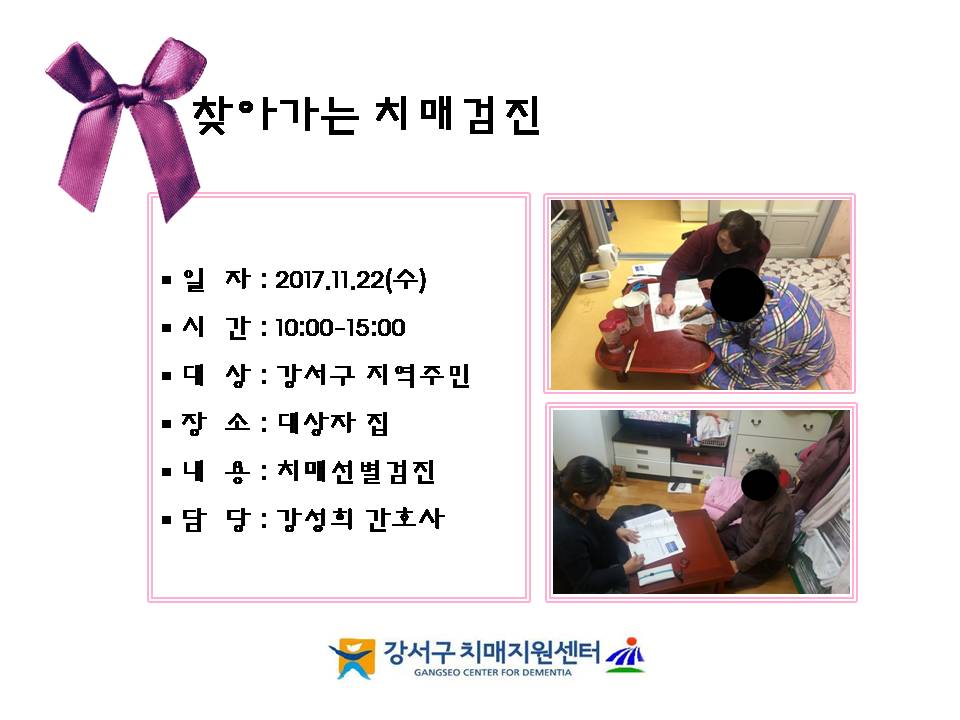 찾아가는 치매검진

▪ 일 자 : 2017.11.22(수)
▪ 시 간 : 10:00-15:00
▪ 대 상 : 강서구 지역주민
▪ 장 소 : 대상자 집
▪ 내 용 : 치매선별검진
▪ 담 당 : 강성희 간호사

강서구 치매지원센터
GANGSEO CENTER FOR DEMENTIA